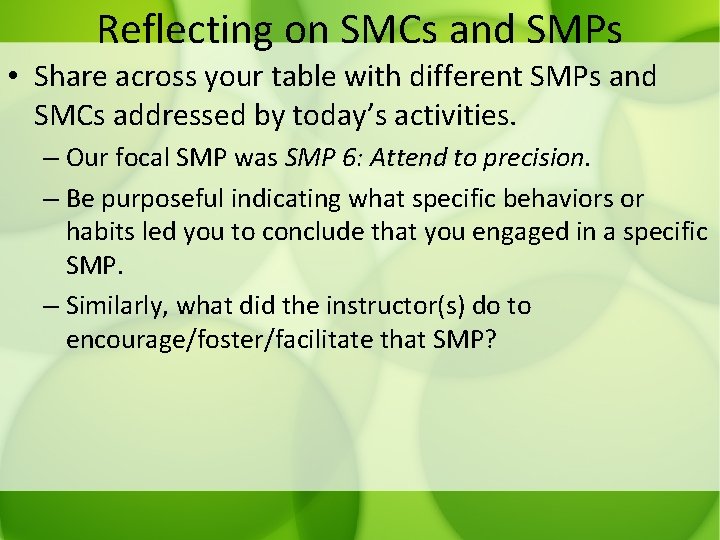 Reflecting on SMCs and SMPs

• Share across your table with different SMPs and SMCs addressed by today's activities.

– Our focal SMP was SMP 6: Attend to precision.

– Be purposeful indicating what specific behaviors or habits led you to conclude that you engaged in a specific SMP.

– Similarly, what did the instructor(s) do to encourage/foster/facilitate that SMP?